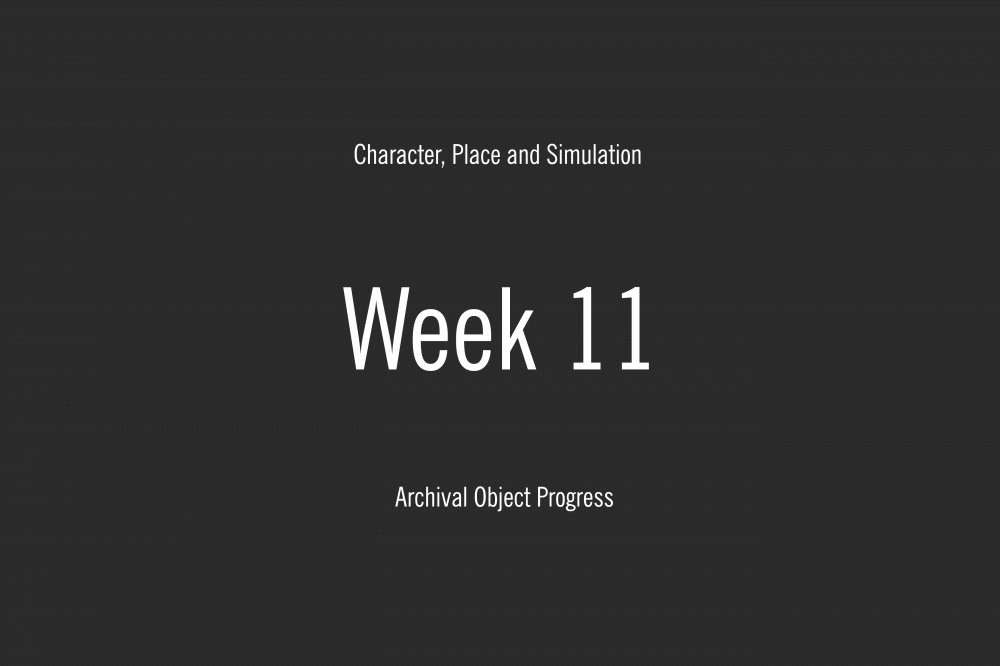 Character, Place and Simulation

Week 11

Archival Object Progress